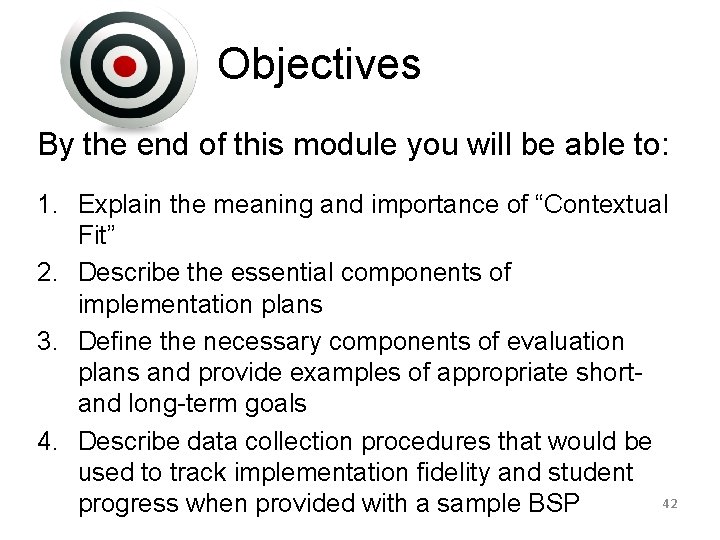 Objectives

By the end of this module you will be able to:

1. Explain the meaning and importance of “Contextual Fit”
2. Describe the essential components of implementation plans
3. Define the necessary components of evaluation plans and provide examples of appropriate short- and long-term goals
4. Describe data collection procedures that would be used to track implementation fidelity and student progress when provided with a sample BSP

42